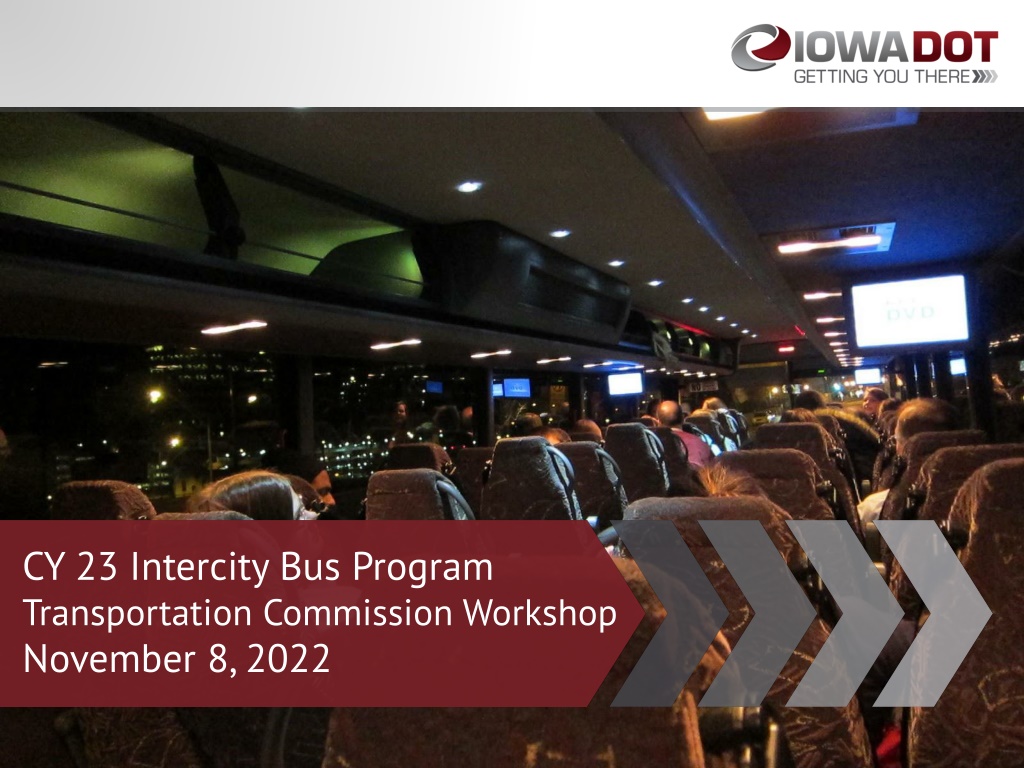 IOWADOT
GETTING YOU THERE

DVD

CY 23 Intercity Bus Program
Transportation Commission Workshop
November 8, 2022